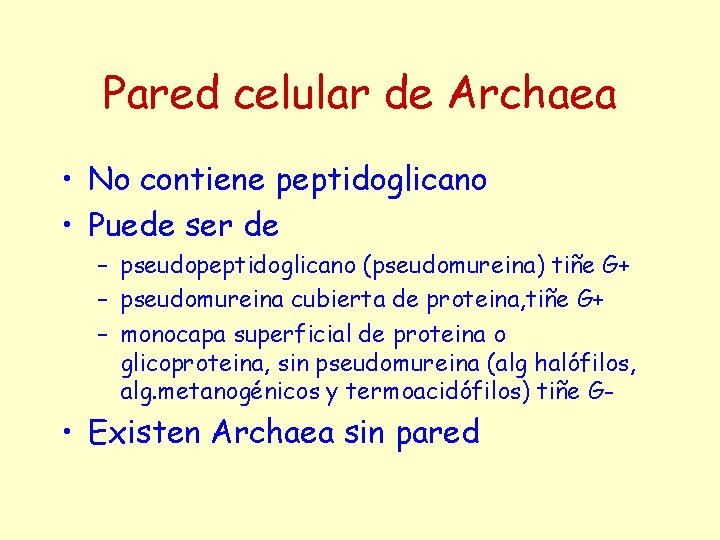 Pared celular de Archaea

• No contiene peptidoglicano
• Puede ser de
 – pseudopeptidoglicano (pseudomureina) tiñe G+
 – pseudomureina cubierta de proteina,tiñe G+
 – monocapa superficial de proteina o glicoproteina, sin pseudomureina (alg halófilos, alg.metanogénicos y termoacidófilos) tiñe G-
• Existen Archaea sin pared